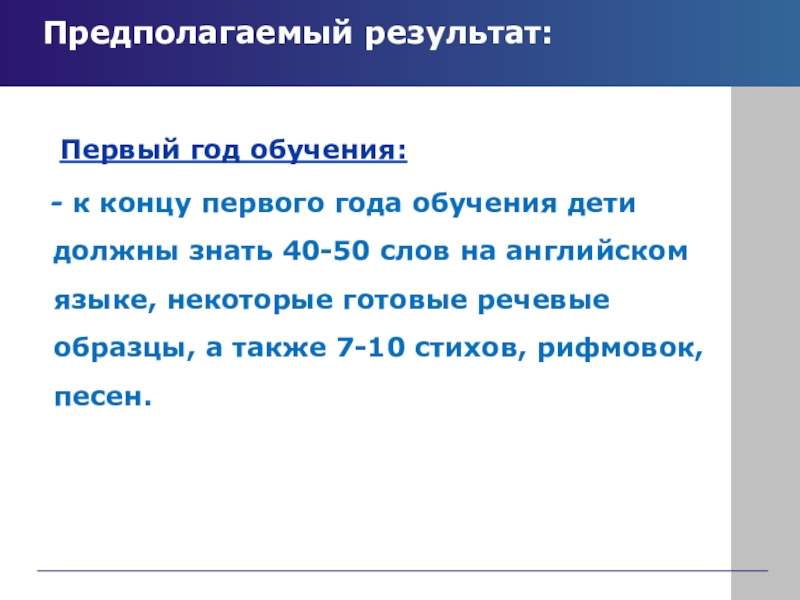 Предполагаемый результат:

Первый год обучения:

- к концу первого года обучения дети должны знать 40-50 слов на английском языке, некоторые готовые речевые образцы, а также 7-10 стихов, рифмовок, песен.